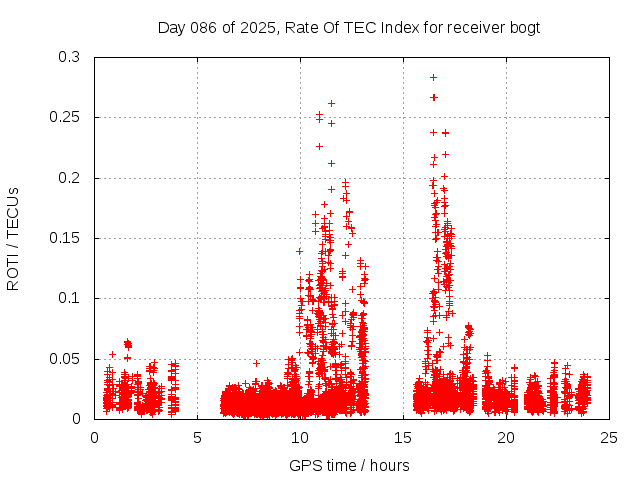 Day 086 of 2025, Rate Of TEC Index for receiver bogt

ROTI / TECUs

0.3
0.25
0.2
0.15
0.1
0.05
0

0 5 10 15 20 25

GPS time / hours